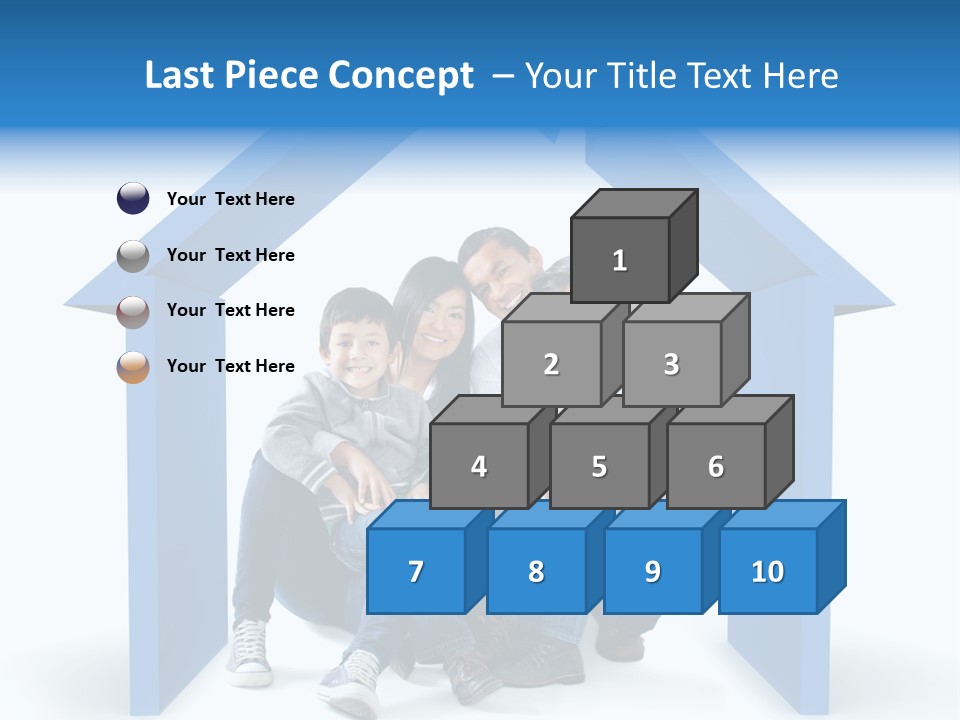 Last Piece Concept – Your Title Text Here

Your Text Here

Your Text Here

Your Text Here

Your Text Here

1

2

3

4

5

6

7

8

9

10